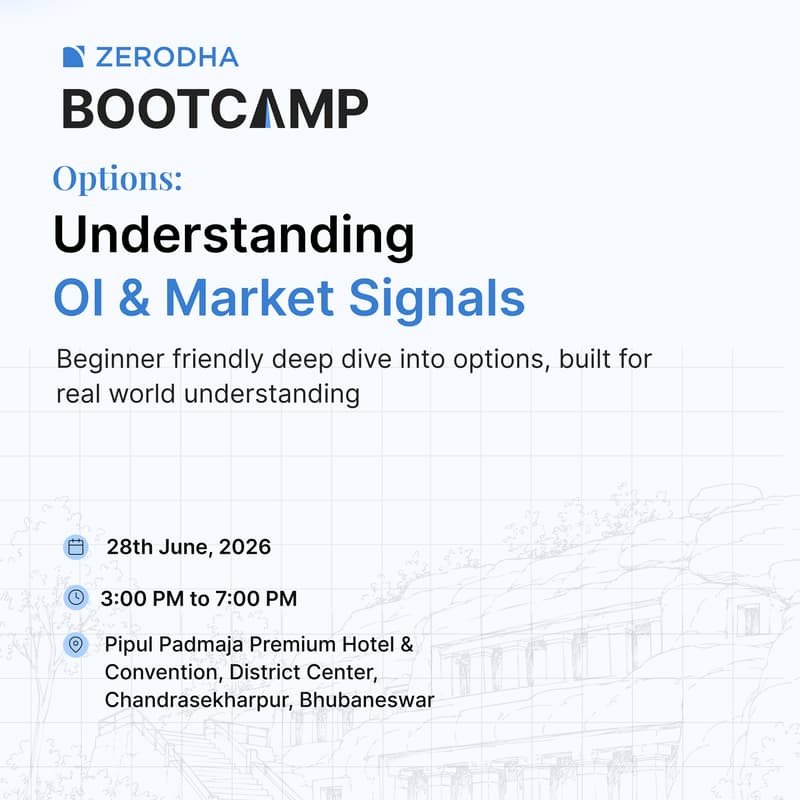 ZERODHA
BOOTCAMP

Options:
Understanding
OI & Market Signals

Beginner friendly deep dive into options, built for real world understanding

28th June, 2026

3:00 PM to 7:00 PM

Pipul Padmaja Premium Hotel & Convention, District Center, Chandrasekharpur, Bhubaneswar